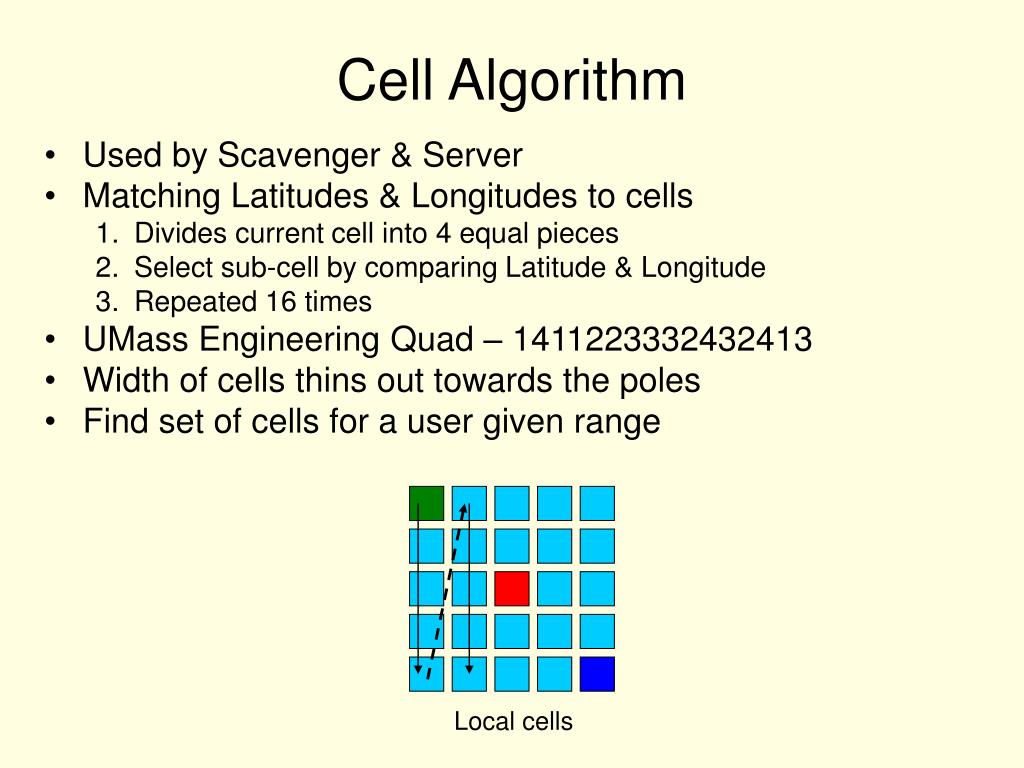 Cell Algorithm

• Used by Scavenger & Server
• Matching Latitudes & Longitudes to cells
1. Divides current cell into 4 equal pieces
2. Select sub-cell by comparing Latitude & Longitude
3. Repeated 16 times
• UMass Engineering Quad – 1411223332432413
• Width of cells thins out towards the poles
• Find set of cells for a user given range

Local cells